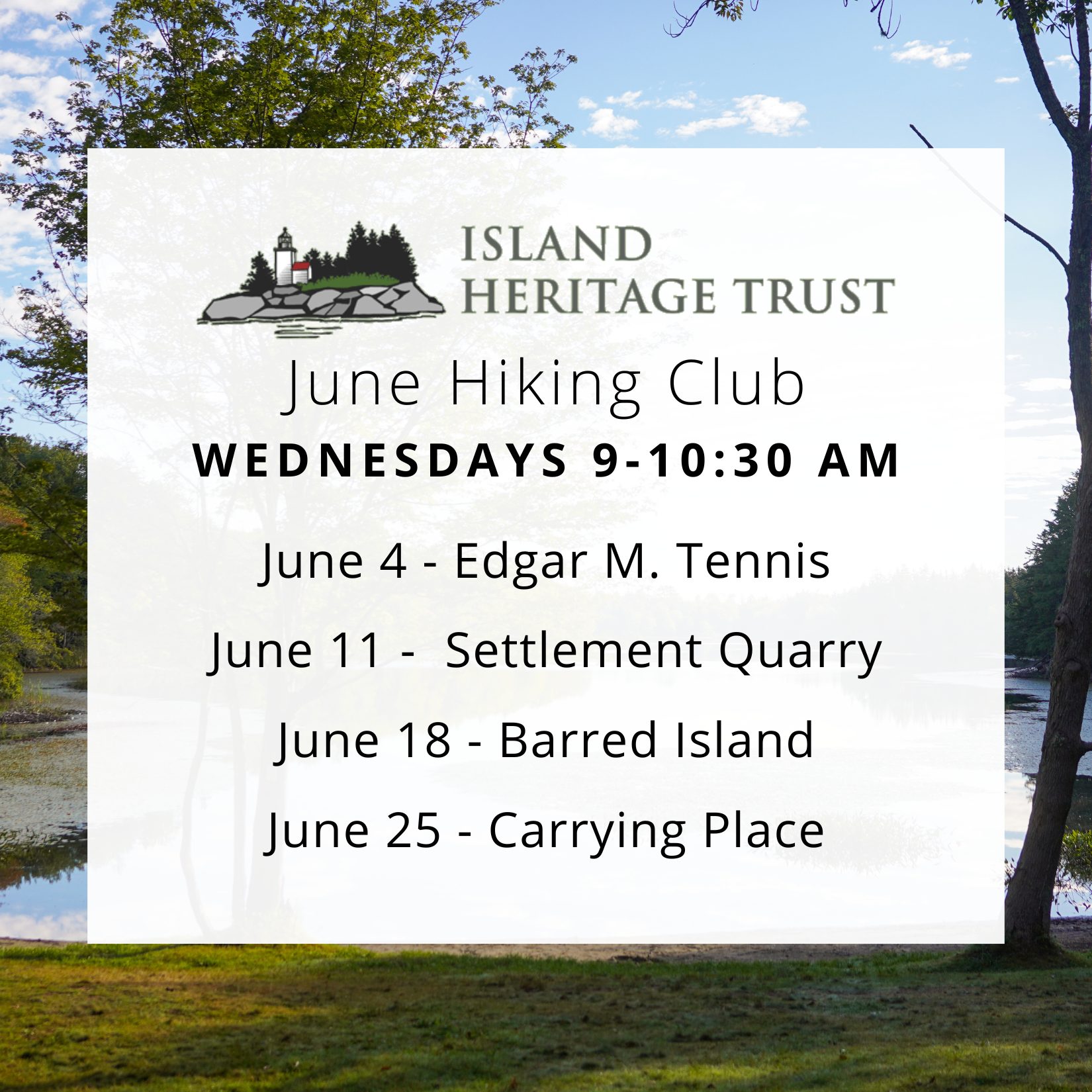 ISLAND
HERITAGE TRUST

June Hiking Club

WEDNESDAYS 9-10:30 AM

June 4 - Edgar M. Tennis

June 11 - Settlement Quarry

June 18 - Barred Island

June 25 - Carrying Place